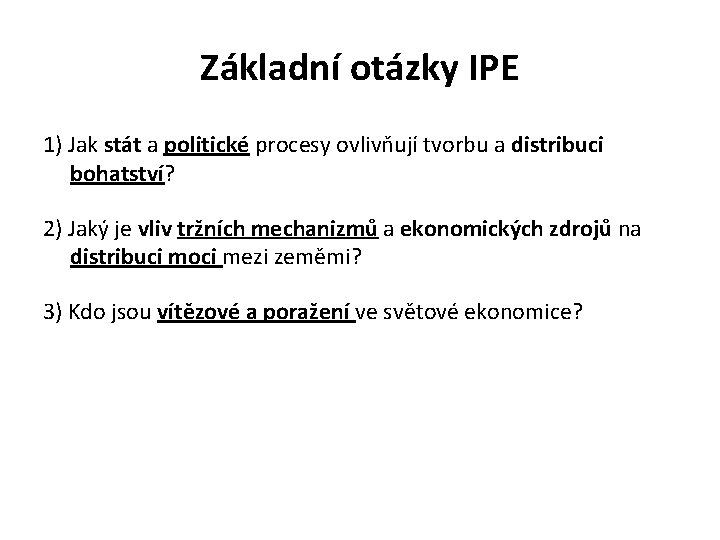 Základní otázky IPE

1) Jak stát a politické procesy ovlivňují tvorbu a distribuci bohatství?

2) Jaký je vliv tržních mechanizmů a ekonomických zdrojů na distribuci moci mezi zeměmi?

3) Kdo jsou vítězové a poražení ve světové ekonomice?